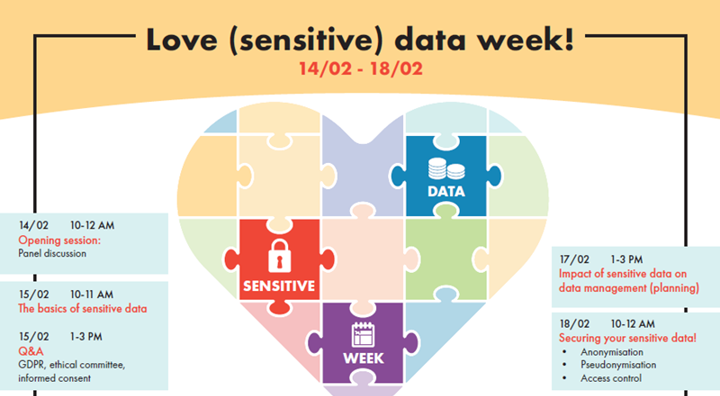 Love (sensitive) data week!
14/02 - 18/02

DATA

SENSITIVE

WEEK

14/02 10-12 AM
Opening session:
Panel discussion

15/02 10-11 AM
The basics of sensitive data

15/02 1-3 PM
Q&A
GDPR, ethical committee, informed consent

17/02 1-3 PM
Impact of sensitive data on data management (planning)

18/02 10-12 AM
Securing your sensitive data!
• Anonymisation
• Pseudonymisation
• Access control